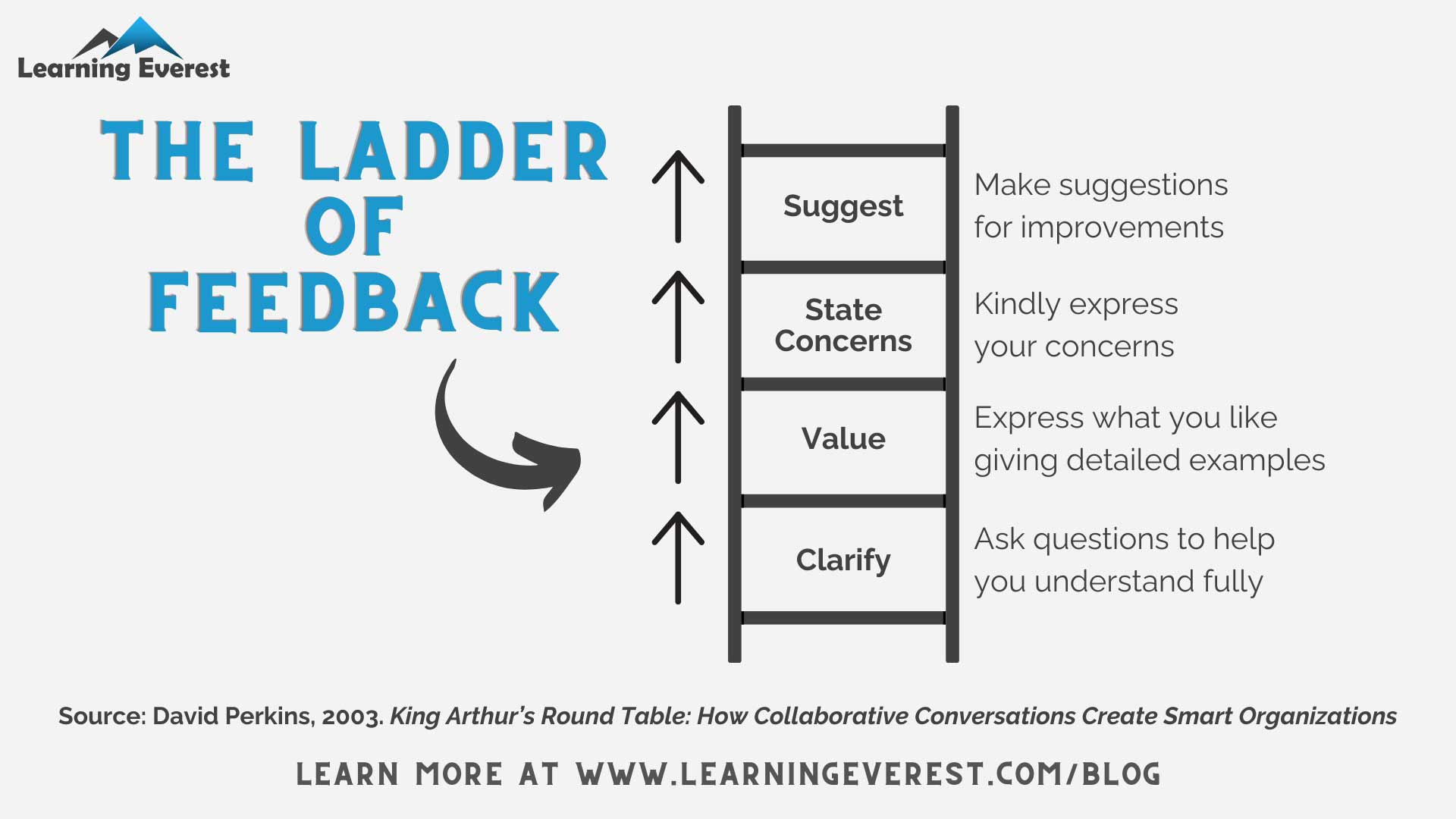 Learning Everest

THE LADDER OF FEEDBACK

Suggest

Make suggestions for improvements

State Concerns

Kindly express your concerns

Value

Express what you like giving detailed examples

Clarify

Ask questions to help you understand fully

Source: David Perkins, 2003. King Arthur's Round Table: How Collaborative Conversations Create Smart Organizations

LEARN MORE AT WWW.LEARNINGEVEREST.COM/BLOG